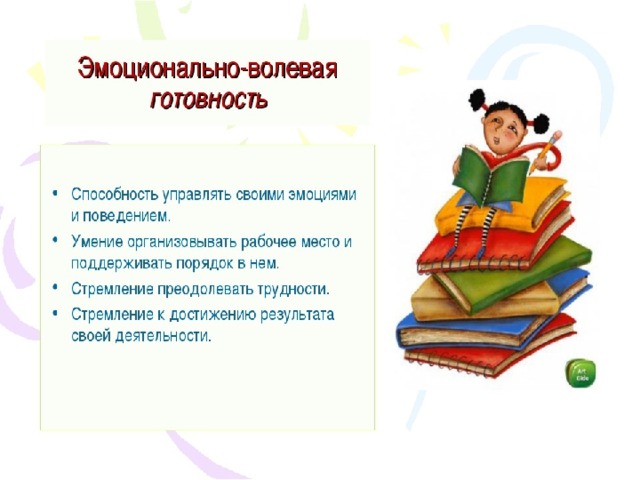 Эмоционально-волевая готовность

• Способность управлять своими эмоциями и поведением.
• Умение организовывать рабочее место и поддерживать порядок в нем.
• Стремление преодолевать трудности.
• Стремление к достижению результата своей деятельности.